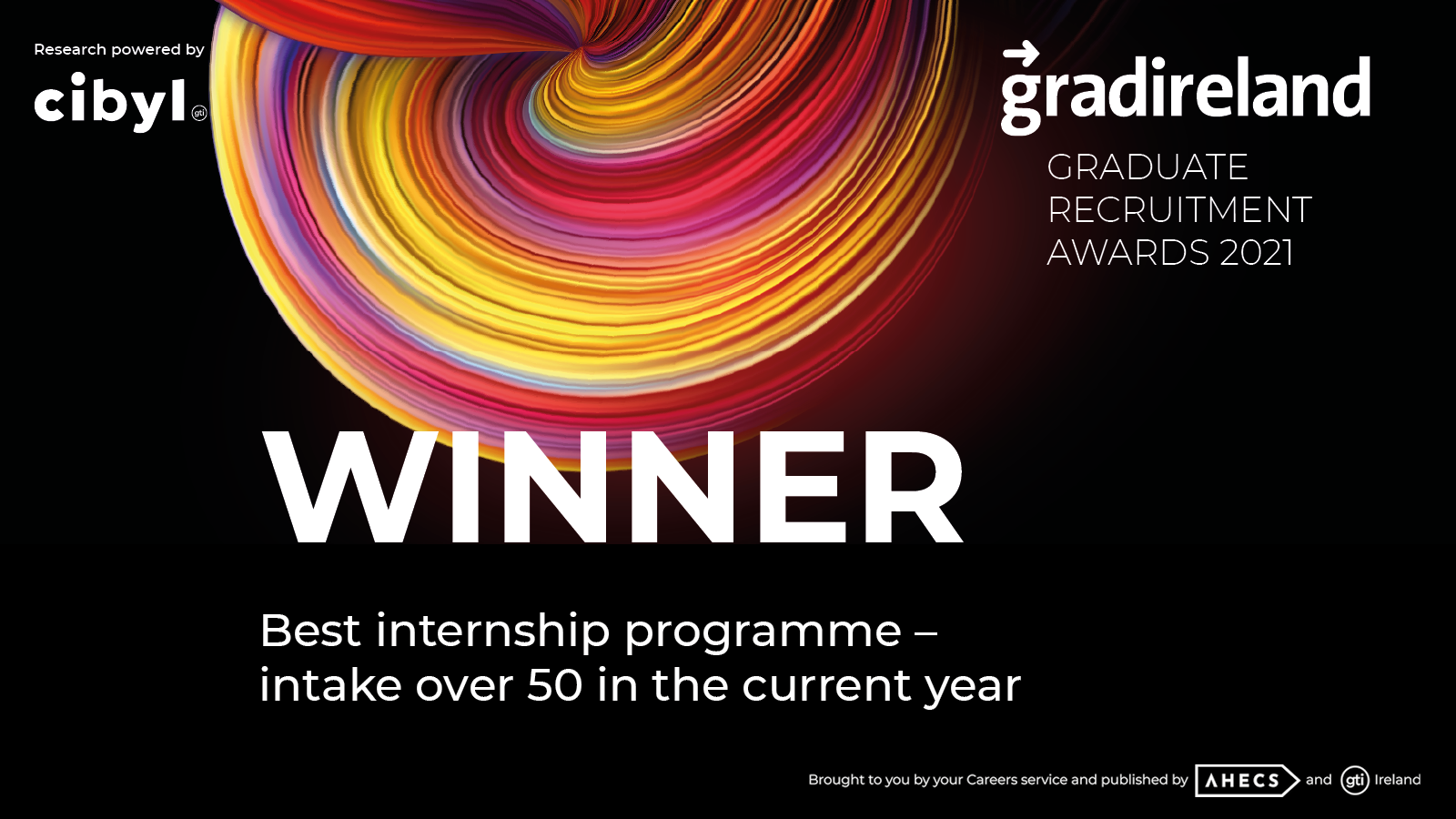 Research powered by
cibyl gti

gradireland
GRADUATE
RECRUITMENT
AWARDS 2021

WINNER

Best internship programme – intake over 50 in the current year

Brought to you by your Careers service and published by AHECS and gti Ireland